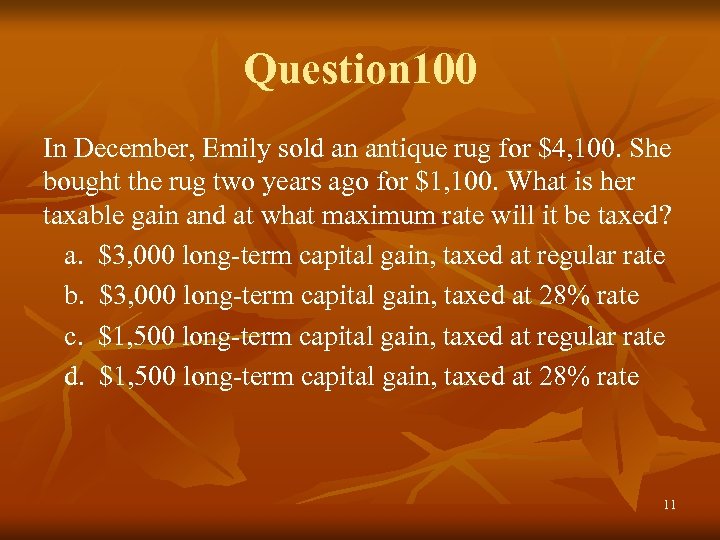 Question100

In December, Emily sold an antique rug for \$4,100. She bought the rug two years ago for \$1,100. What is her taxable gain and at what maximum rate will it be taxed?

a. \$3,000 long-term capital gain, taxed at regular rate
b. \$3,000 long-term capital gain, taxed at 28% rate
c. \$1,500 long-term capital gain, taxed at regular rate
d. \$1,500 long-term capital gain, taxed at 28% rate

11